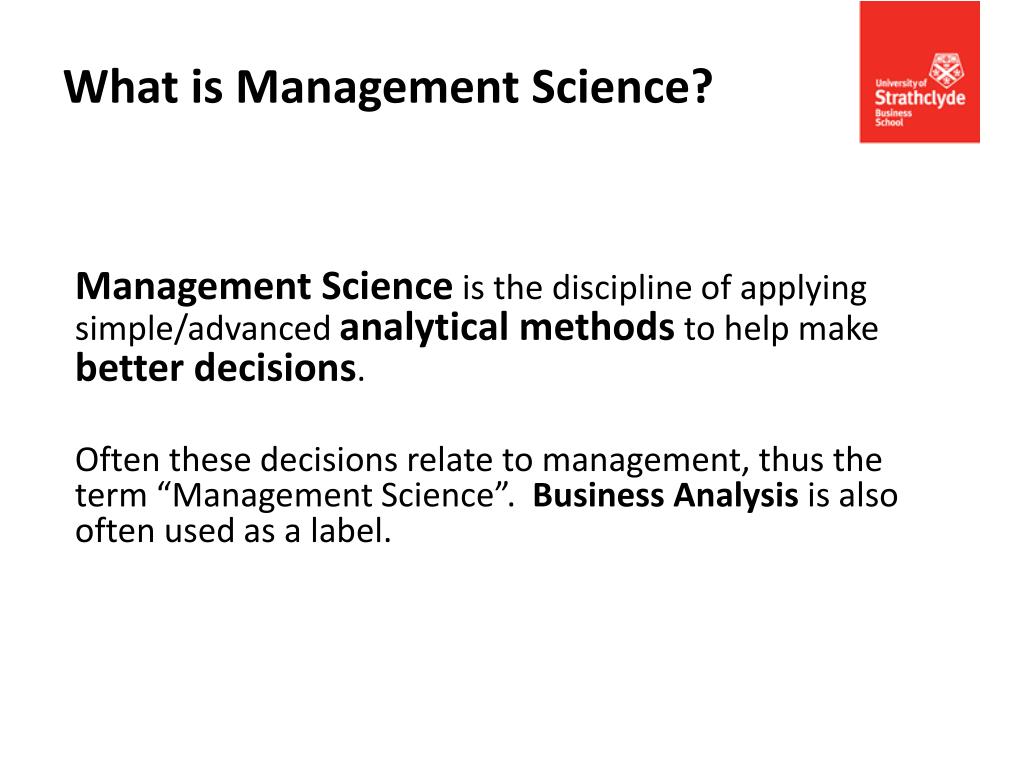 What is Management Science?

University of Strathclyde Business School

Management Science is the discipline of applying simple/advanced analytical methods to help make better decisions.

Often these decisions relate to management, thus the term “Management Science”. Business Analysis is also often used as a label.